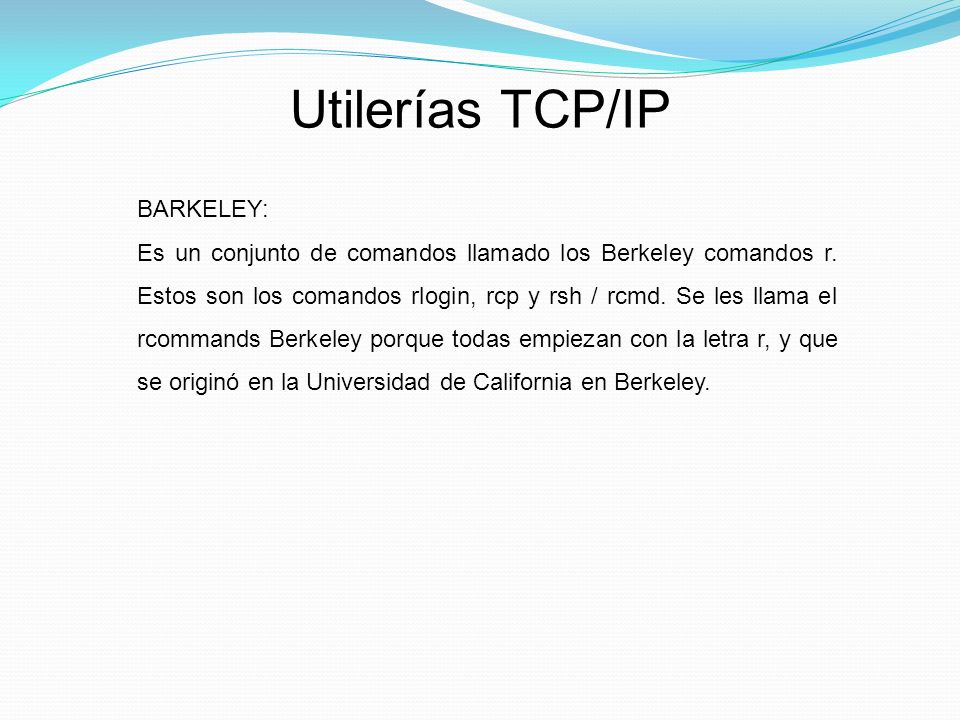 Utilerías TCP/IP

BARKELEY:

Es un conjunto de comandos llamado los Berkeley comandos r. Estos son los comandos rlogin, rcp y rsh / rcmd. Se les llama el rcommands Berkeley porque todas empiezan con la letra r, y que se originó en la Universidad de California en Berkeley.